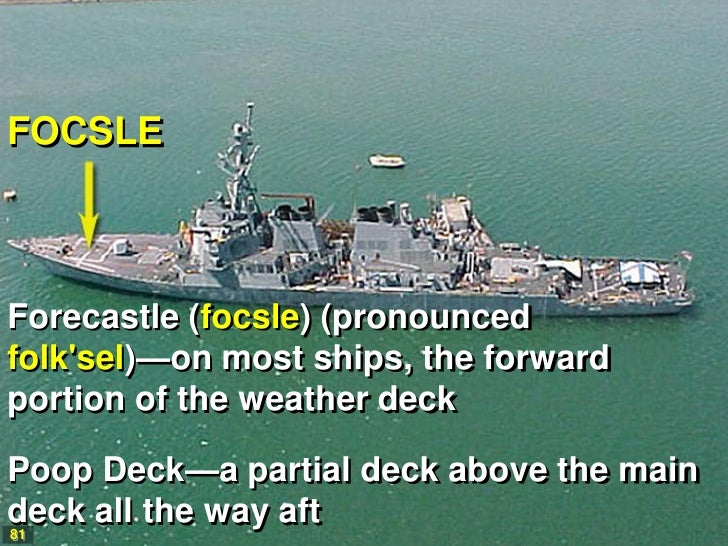 FOCSLE

Forecastle (focsle) (pronounced folk'sel)—on most ships, the forward portion of the weather deck

Poop Deck—a partial deck above the main deck all the way aft

81